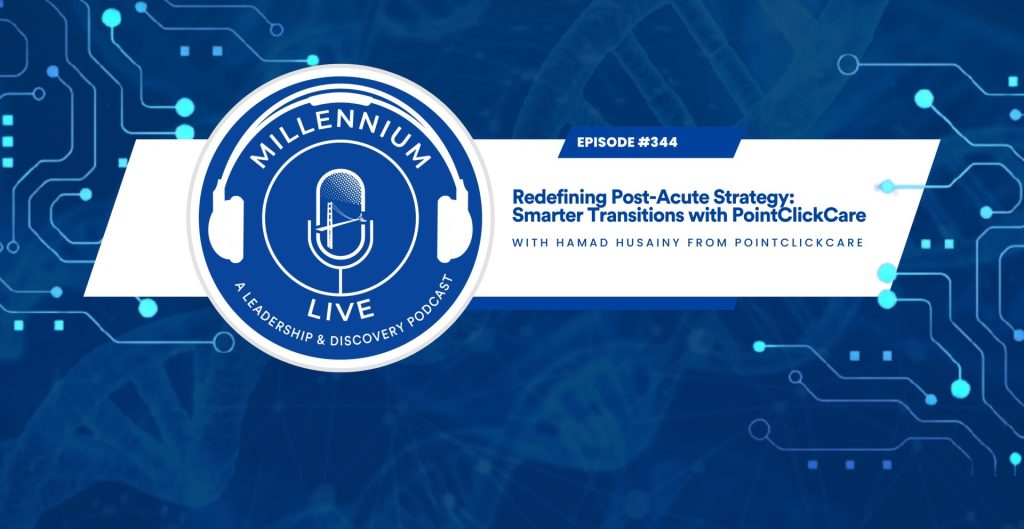 MILLENNIUM
LIVE
A LEADERSHIP & DISCOVERY PODCAST

EPISODE #344

Redefining Post-Acute Strategy: Smarter Transitions with PointClickCare

WITH HAMAD HUSAINY FROM POINTCLICKCARE